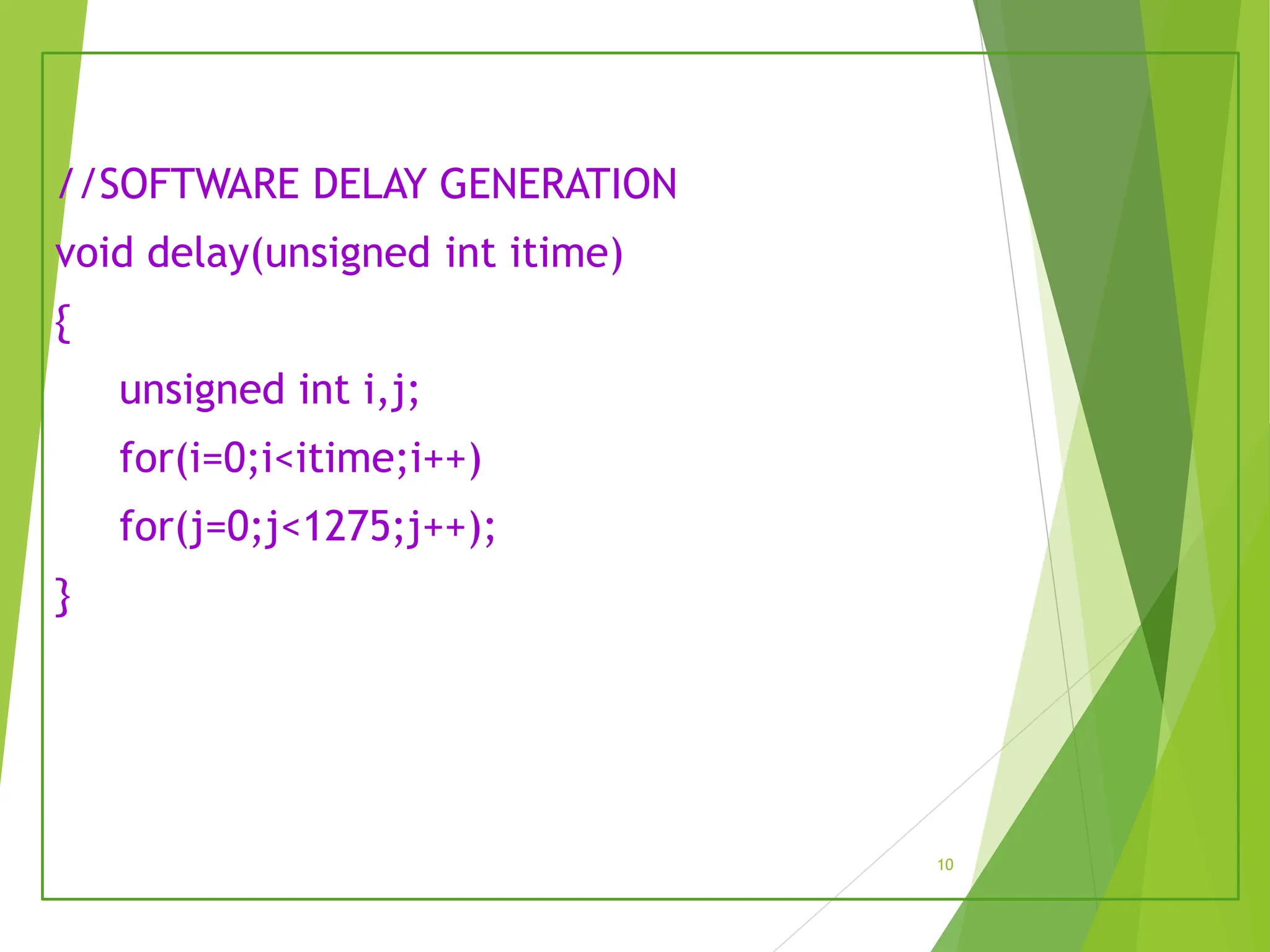 //SOFTWARE DELAY GENERATION
void delay(unsigned int itime)
{
unsigned int i,j;
for(i=0;i<itime;i++)
for(j=0;j<1275;j++);
}

10